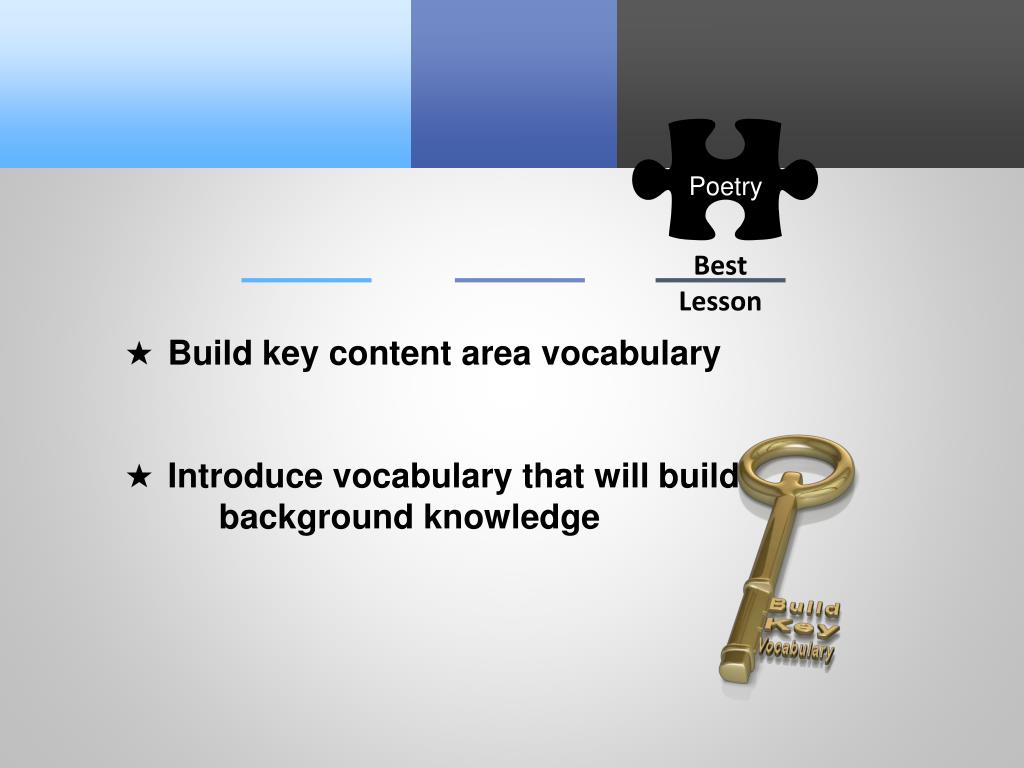 Poetry

Best Lesson

★ Build key content area vocabulary

★ Introduce vocabulary that will build background knowledge

Build Key Vocabulary